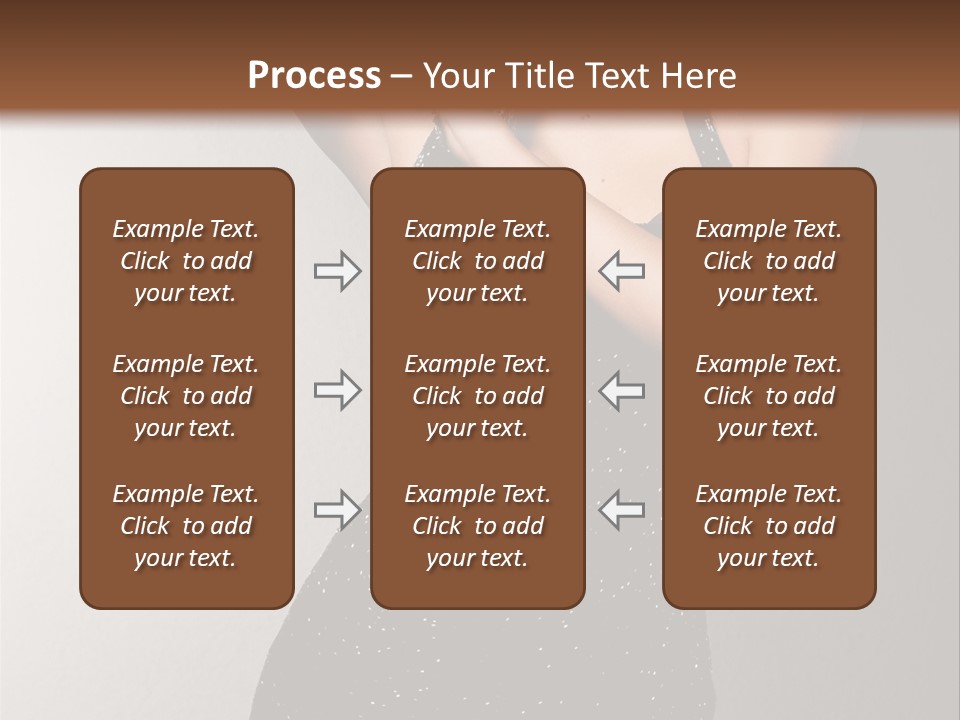 Process – Your Title Text Here

Example Text. Click to add your text.

Example Text. Click to add your text.

Example Text. Click to add your text.

Example Text. Click to add your text.

Example Text. Click to add your text.

Example Text. Click to add your text.

Example Text. Click to add your text.

Example Text. Click to add your text.

Example Text. Click to add your text.